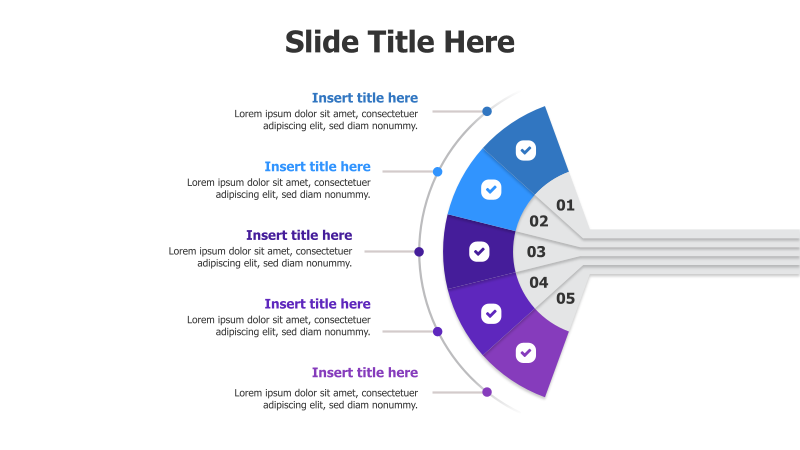 Slide Title Here

Insert title here
Lorem ipsum dolor sit amet, consectetuer adipiscing elit, sed diam nonummy.

Insert title here
Lorem ipsum dolor sit amet, consectetuer adipiscing elit, sed diam nonummy.

Insert title here
Lorem ipsum dolor sit amet, consectetuer adipiscing elit, sed diam nonummy.

Insert title here
Lorem ipsum dolor sit amet, consectetuer adipiscing elit, sed diam nonummy.

Insert title here
Lorem ipsum dolor sit amet, consectetuer adipiscing elit, sed diam nonummy.

01
02
03
04
05